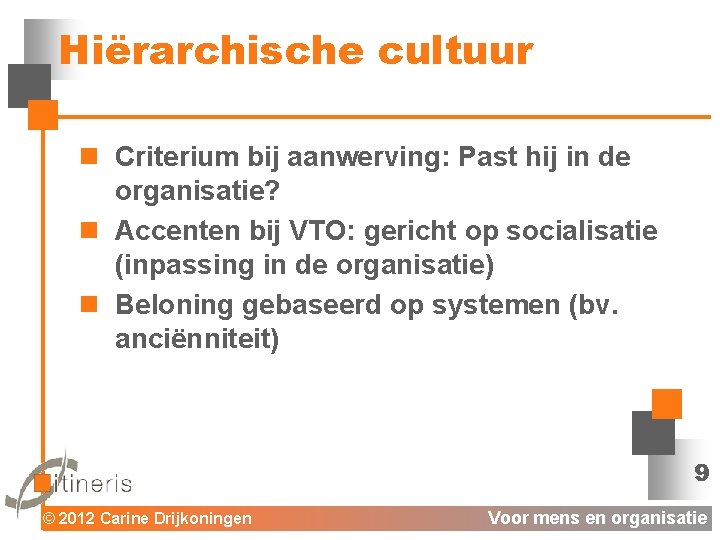 Hiërarchische cultuur

Criterium bij aanwerving: Past hij in de organisatie?

Accenten bij VTO: gericht op socialisatie (inpassing in de organisatie)

Beloning gebaseerd op systemen (bv. anciënniteit)

itineris

9

© 2012 Carine Drijkoningen

Voor mens en organisatie